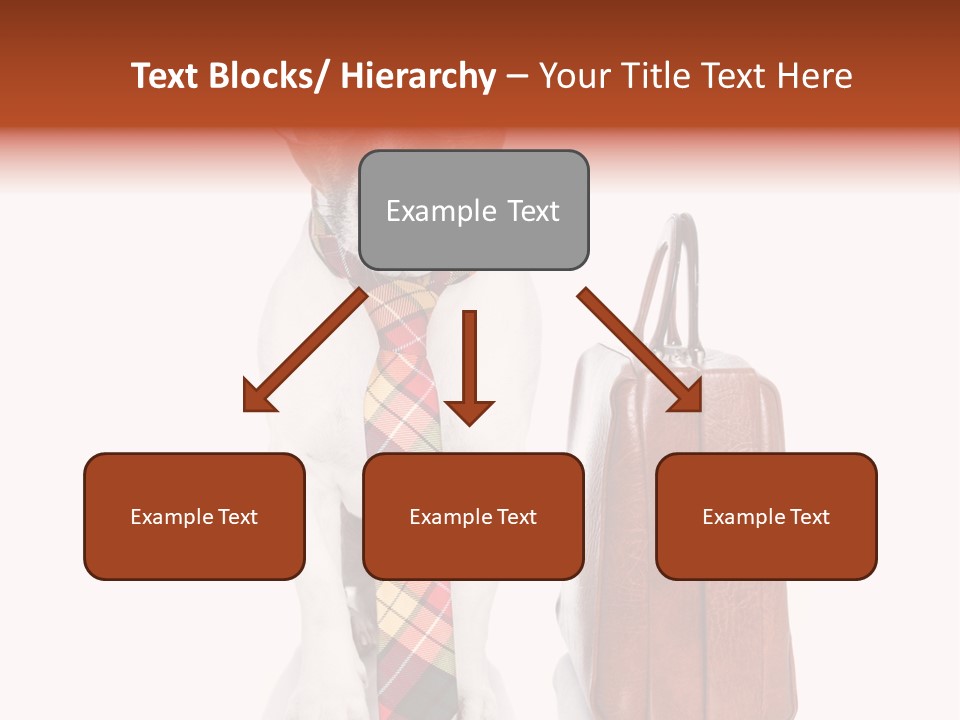 Text Blocks/ Hierarchy – Your Title Text Here

Example Text

Example Text

Example Text

Example Text